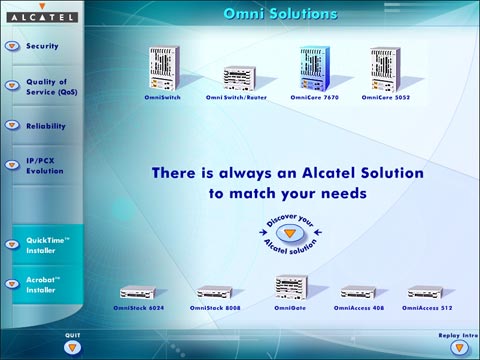 ALCATEL

Omni Solutions

Security

Quality of Service (QoS)

Reliability

IP/PCX Evolution

QuickTime™ Installer

Acrobat™ Installer

OmniSwitch

Omni Switch/Router

OmniCore 7670

OmniCore 5052

There is always an Alcatel Solution to match your needs

Discover your Alcatel solution

OmniStack 6024

OmniStack 8008

OmniGate

OmniAccess 408

OmniAccess 512

QUIT

Replay Intro